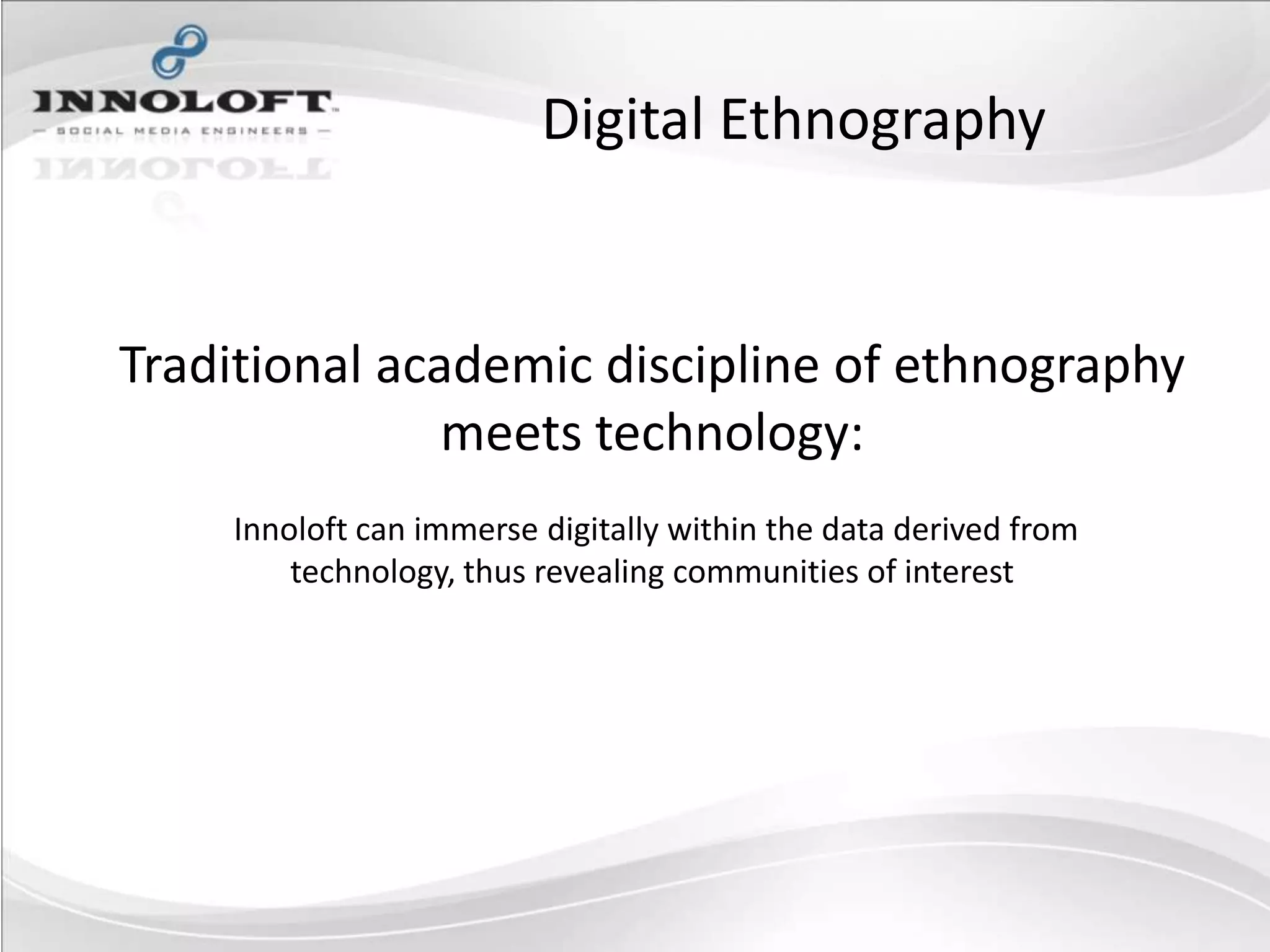 INNOLOFT™
— SOCIAL MEDIA ENGINEERS —

Digital Ethnography

Traditional academic discipline of ethnography meets technology:

Innoloft can immerse digitally within the data derived from technology, thus revealing communities of interest